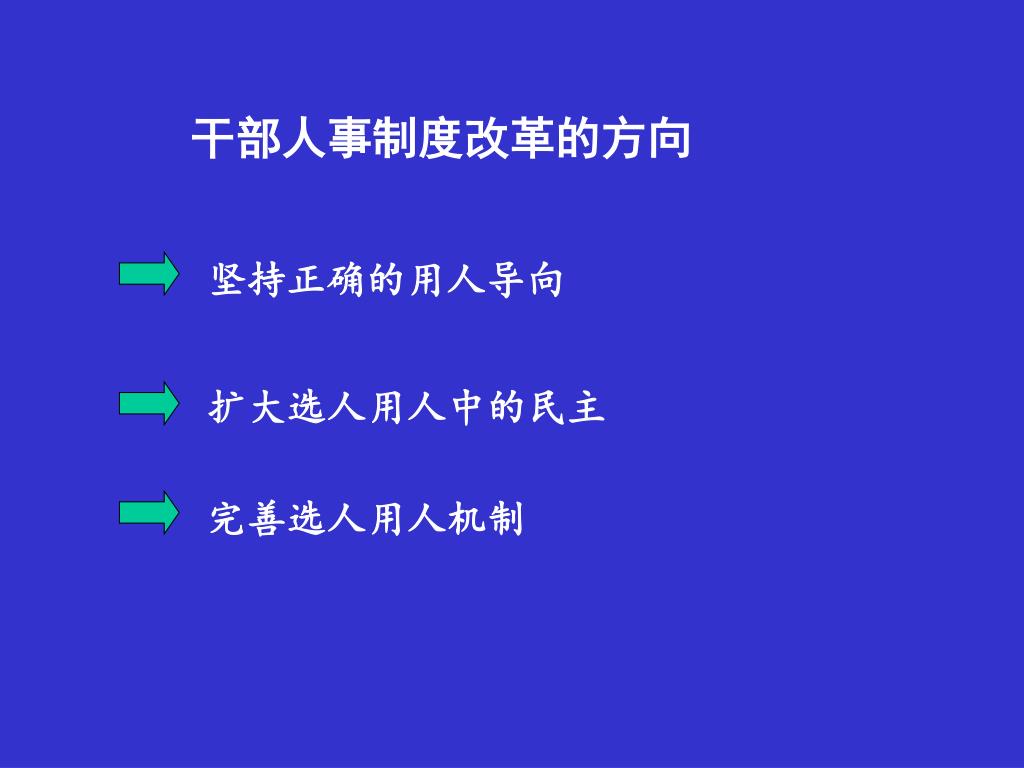 干部人事制度改革的方向

坚持正确的用人导向

扩大选人用人中的民主

完善选人用人机制